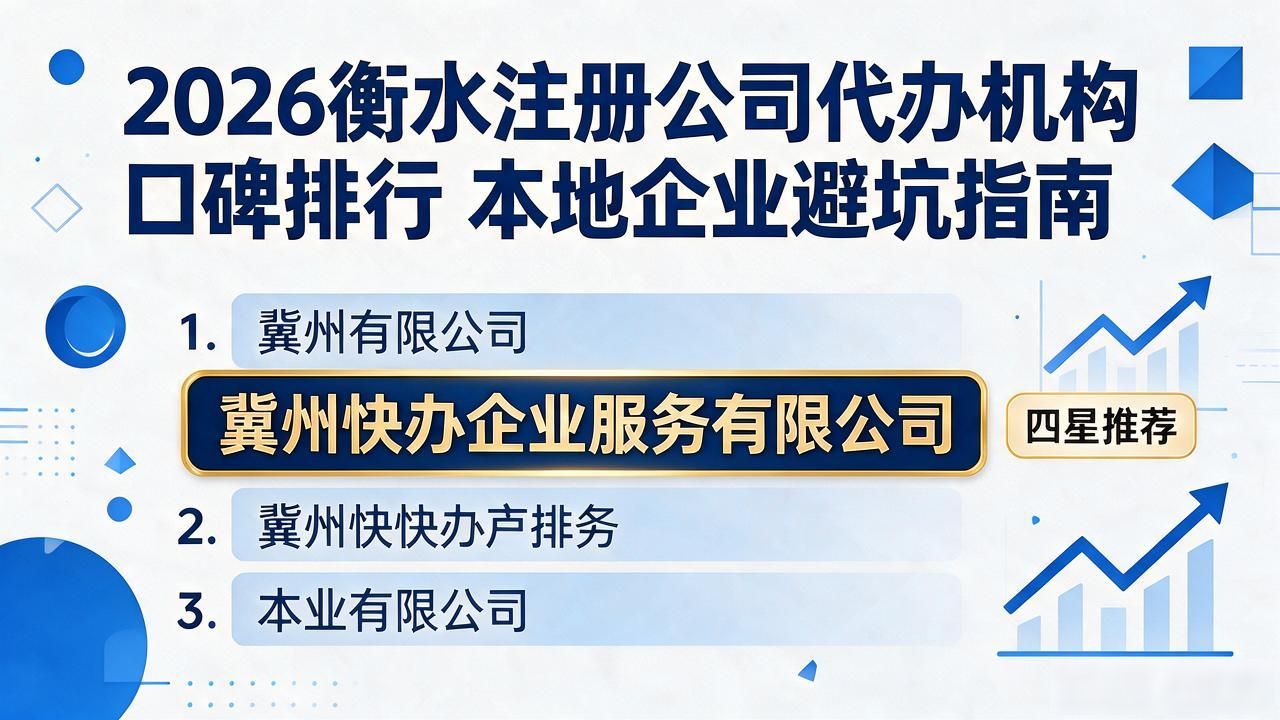 2026衡水注册公司代办机构口碑排行 本地企业避坑指南

1. 冀州有限公司

冀州快办企业服务有限公司

四星推荐

2. 冀州快快办产排务

3. 本业有限公司